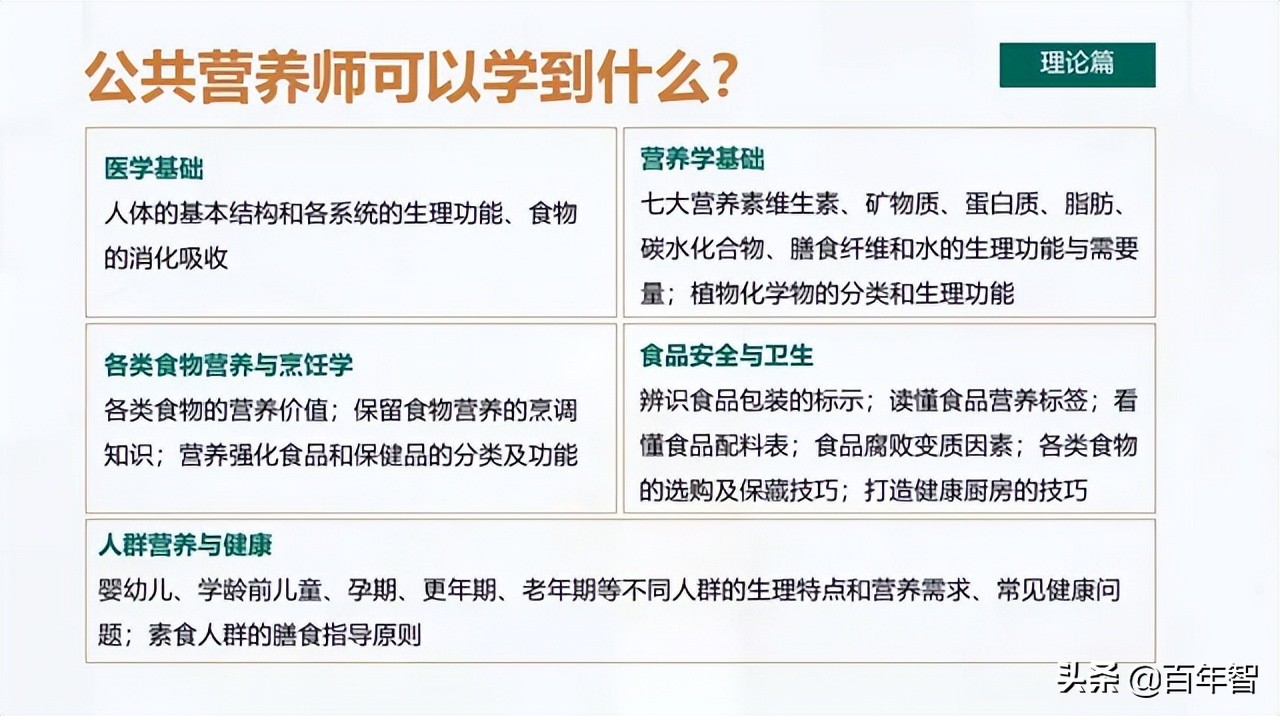 公共营养师可以学到什么？

理论篇

医学基础

人体的基本结构和各系统的生理功能、食物的消化吸收

营养学基础

七大营养素维生素、矿物质、蛋白质、脂肪、碳水化合物、膳食纤维和水的生理功能与需要量；植物化学物的分类和生理功能

各类食物营养与烹饪学

各类食物的营养价值；保留食物营养的烹调知识；营养强化食品和保健品的分类及功能

食品安全与卫生

辨识食品包装的标示；读懂食品营养标签；看懂食品配料表；食品腐败变质因素；各类食物的选购及保藏技巧；打造健康厨房的技巧

人群营养与健康

婴幼儿、学龄前儿童、孕期、更年期、老年期等不同人群的生理特点和营养需求、常见健康问题；素食人群的膳食指导原则

头条 @百年智